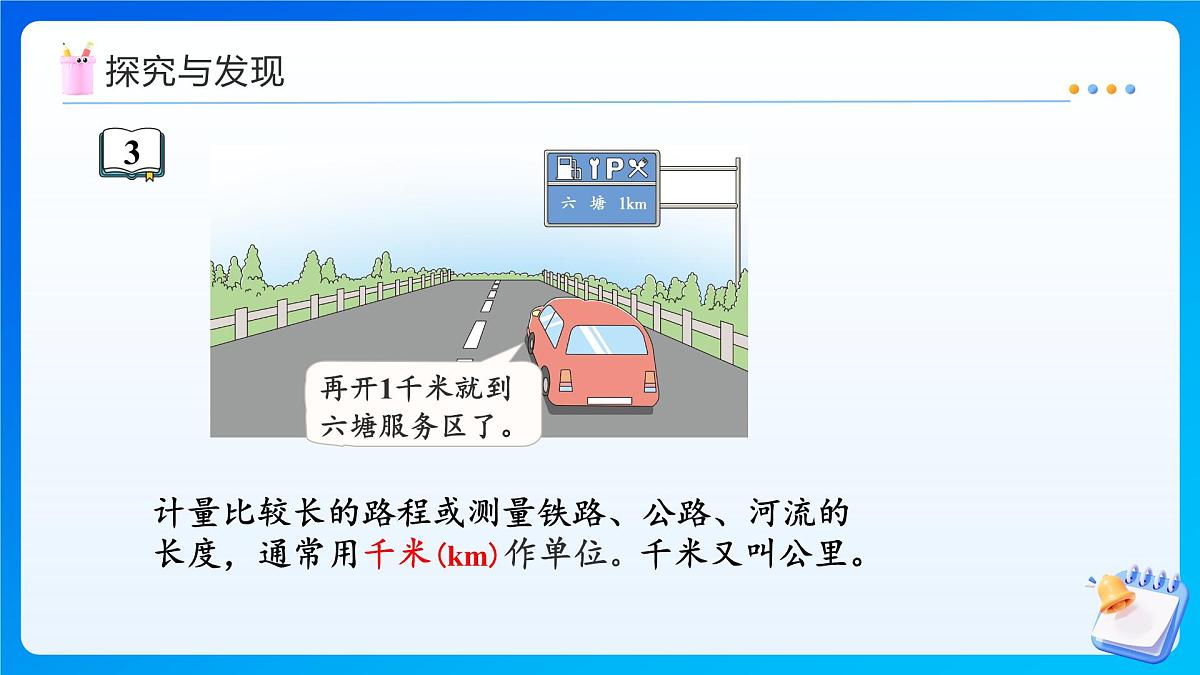 探究与发现

3

P

六 塘 1km

再开1千米就到六塘服务区了。

计量比较长的路程或测量铁路、公路、河流的长度，通常用千米(km)作单位。千米又叫公里。